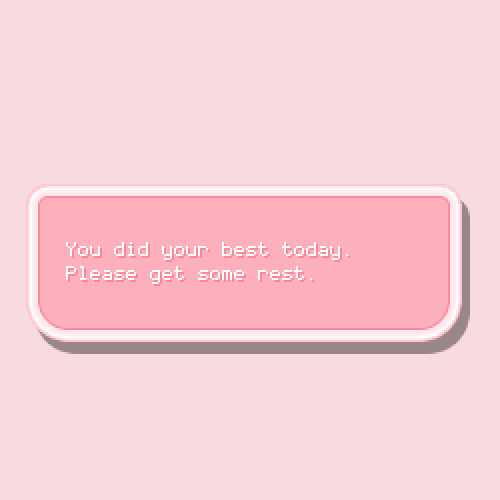 You did your best today.
Please get some rest.